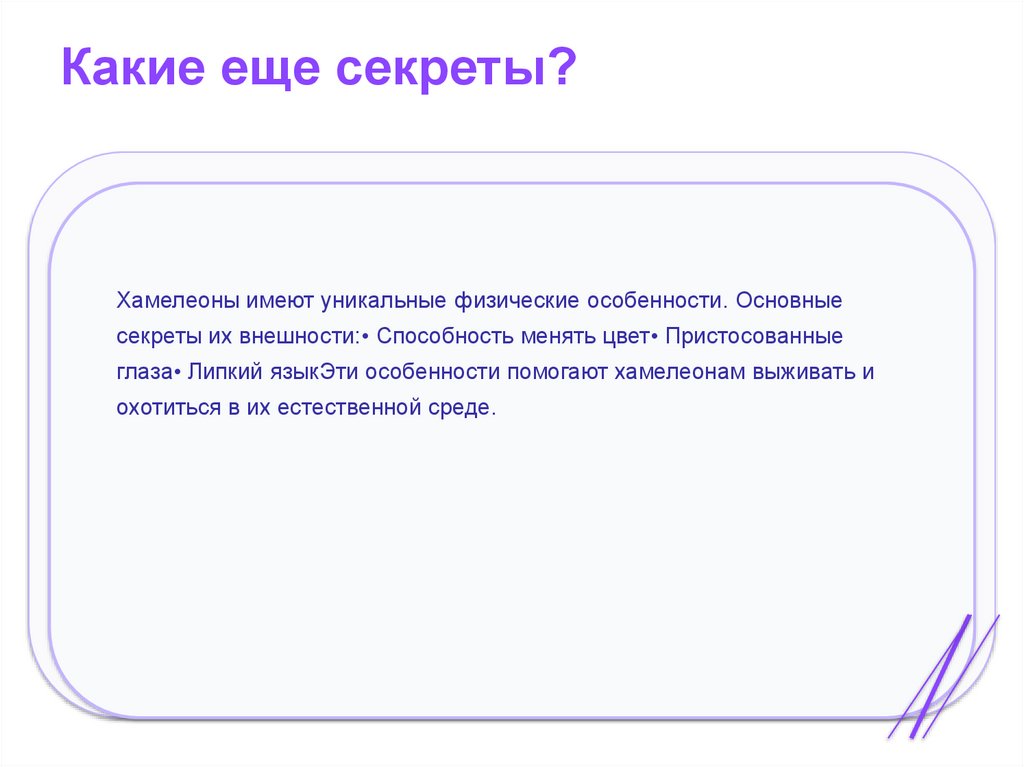 Какие еще секреты?

Хамелеоны имеют уникальные физические особенности. Основные секреты их внешности:• Способность менять цвет• Пристосованные глаза• Липкий языкЭти особенности помогают хамелеонам выживать и охотиться в их естественной среде.